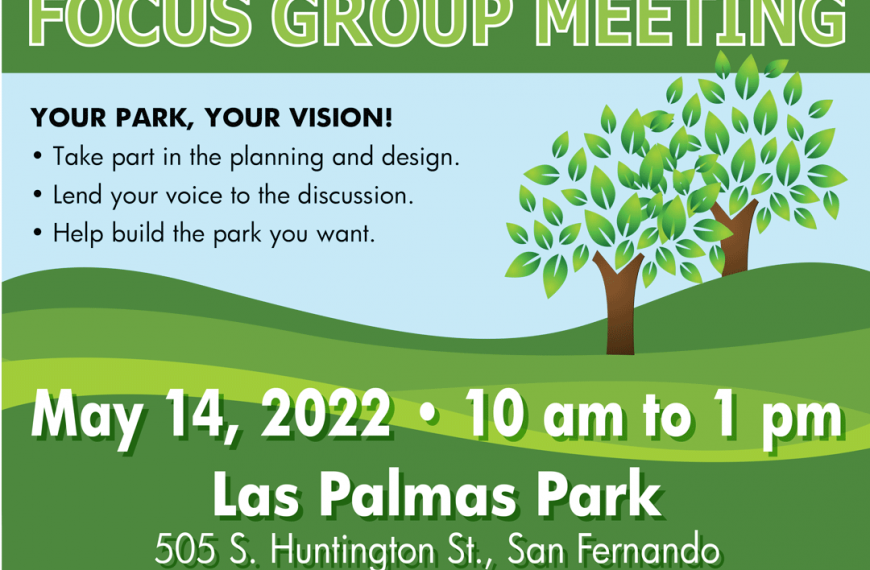 FOCUS GROUP MEETING

YOUR PARK, YOUR VISION!
• Take part in the planning and design.
• Lend your voice to the discussion.
• Help build the park you want.

May 14, 2022 • 10 am to 1 pm
Las Palmas Park
505 S. Huntington St., San Fernando